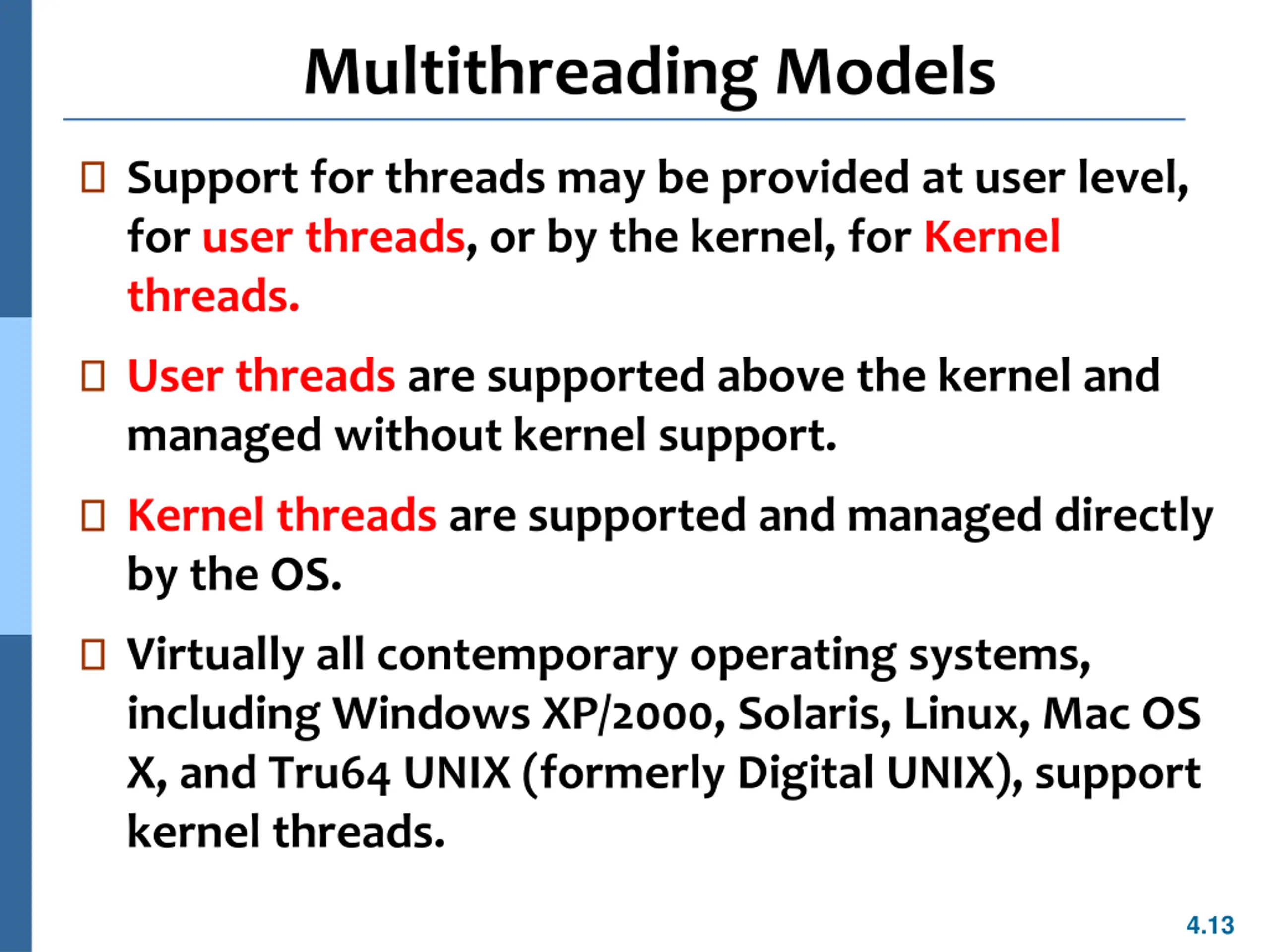 Multithreading Models

Support for threads may be provided at user level, for user threads, or by the kernel, for Kernel threads.

User threads are supported above the kernel and managed without kernel support.

Kernel threads are supported and managed directly by the OS.

Virtually all contemporary operating systems, including Windows XP/2000, Solaris, Linux, Mac OS X, and Tru64 UNIX (formerly Digital UNIX), support kernel threads.

4.13